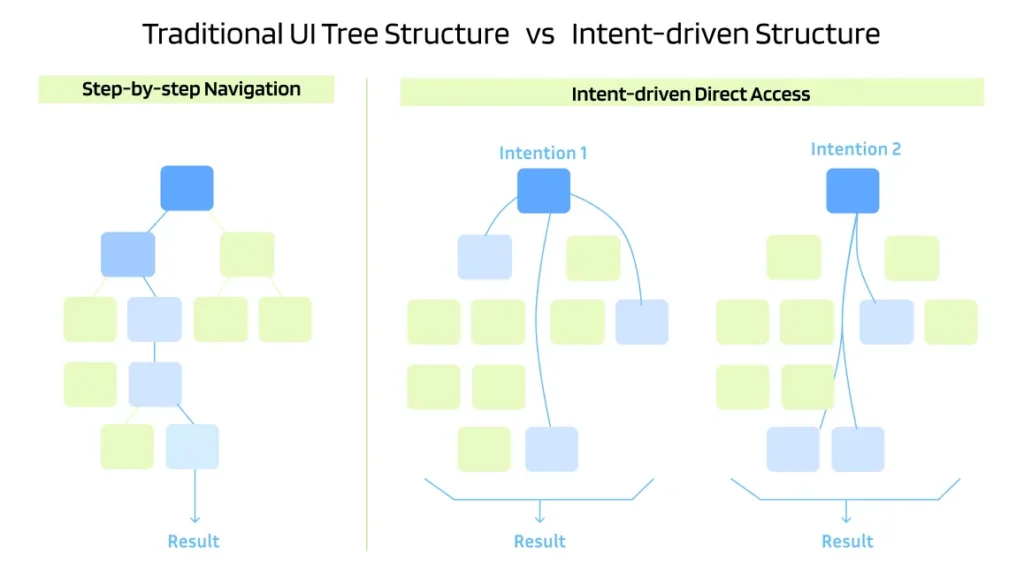 Traditional UI Tree Structure vs Intent-driven Structure

Step-by-step Navigation

Result

Intent-driven Direct Access

Intention 1

Result

Intention 2

Result